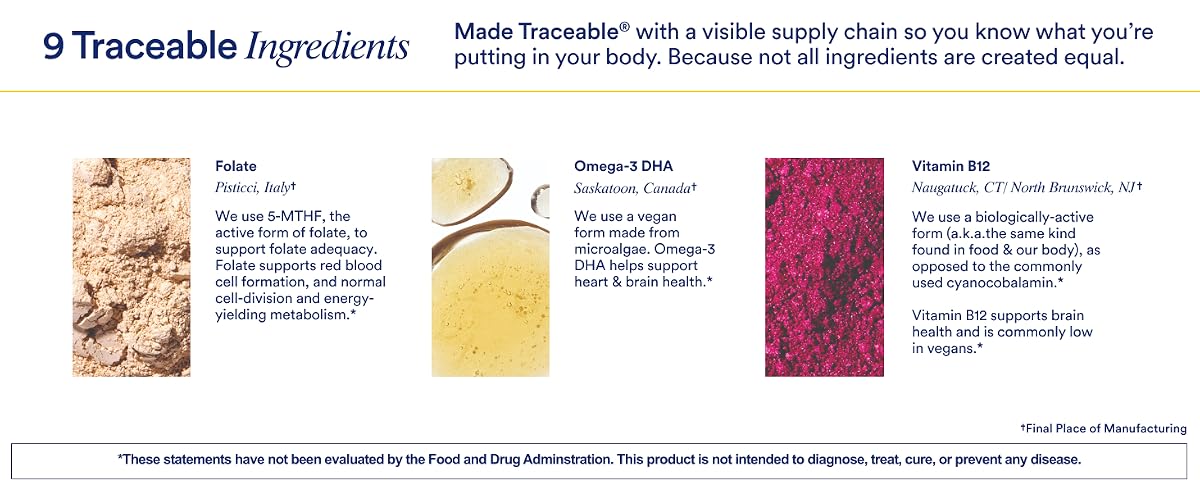 9 Traceable Ingredients

Made Traceable® with a visible supply chain so you know what you're putting in your body. Because not all ingredients are created equal.

Folate
Pisticci, Italy†

We use 5-MTHF, the active form of folate, to support folate adequacy. Folate supports red blood cell formation, and normal cell-division and energy-yielding metabolism.*

Omega-3 DHA
Saskatoon, Canada†

We use a vegan form made from microalgae. Omega-3 DHA helps support heart & brain health.*

Vitamin B12
Naugatuck, CT/ North Brunswick, NJ†

We use a biologically-active form (a.k.a.the same kind found in food & our body), as opposed to the commonly used cyanocobalamin.*

Vitamin B12 supports brain health and is commonly low in vegans.*

†Final Place of Manufacturing

*These statements have not been evaluated by the Food and Drug Adminstration. This product is not intended to diagnose, treat, cure, or prevent any disease.